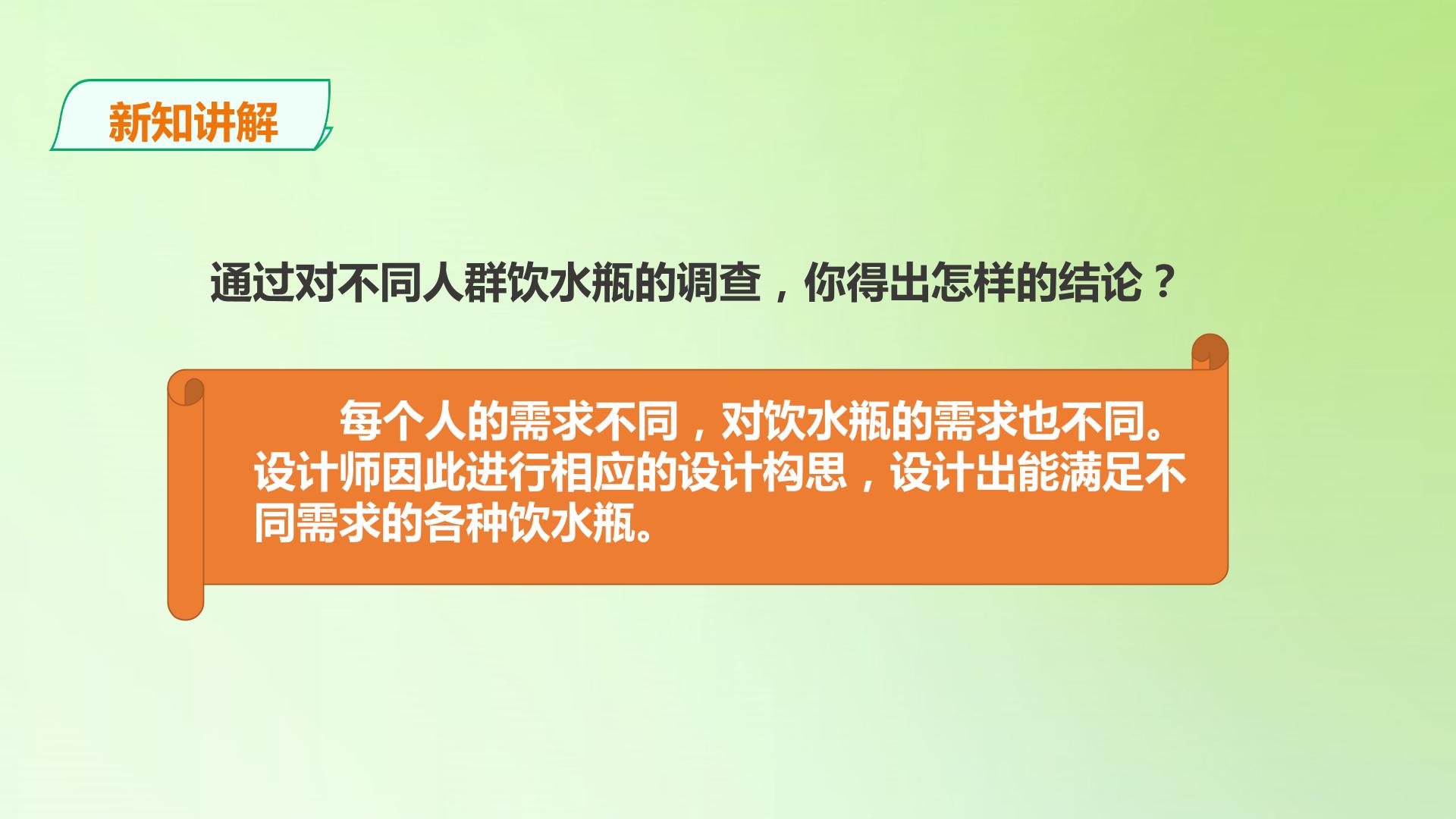 新知讲解

通过对不同人群饮水瓶的调查，你得出怎样的结论？

每个人的需求不同，对饮水瓶的需求也不同。设计师因此进行相应的设计构思，设计出能满足不同需求的各种饮水瓶。